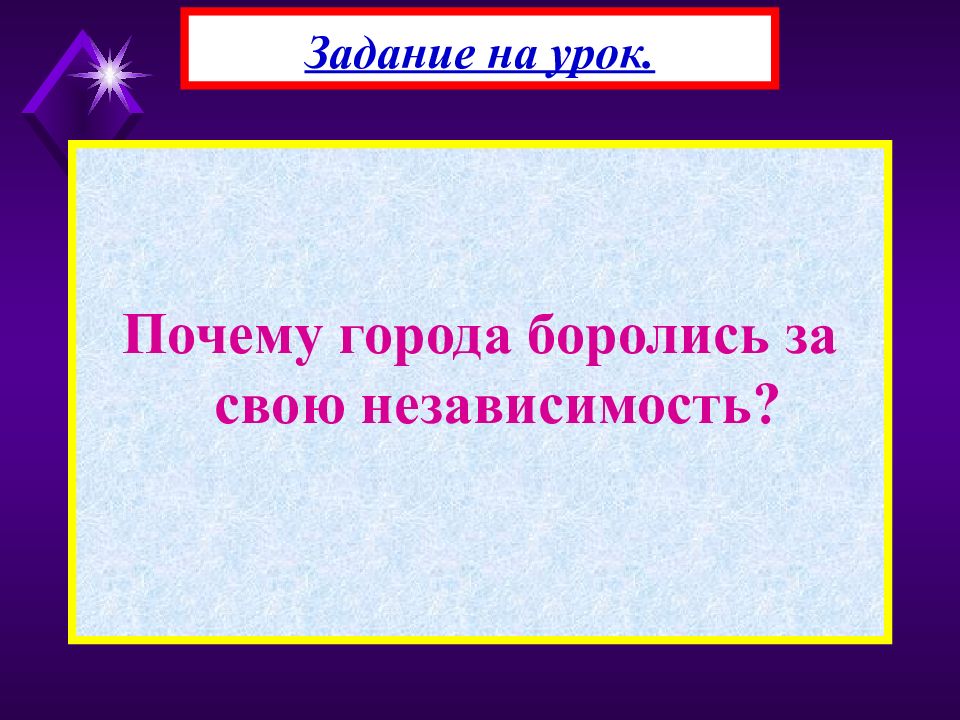 Задание на урок.

Почему города боролись за свою независимость?